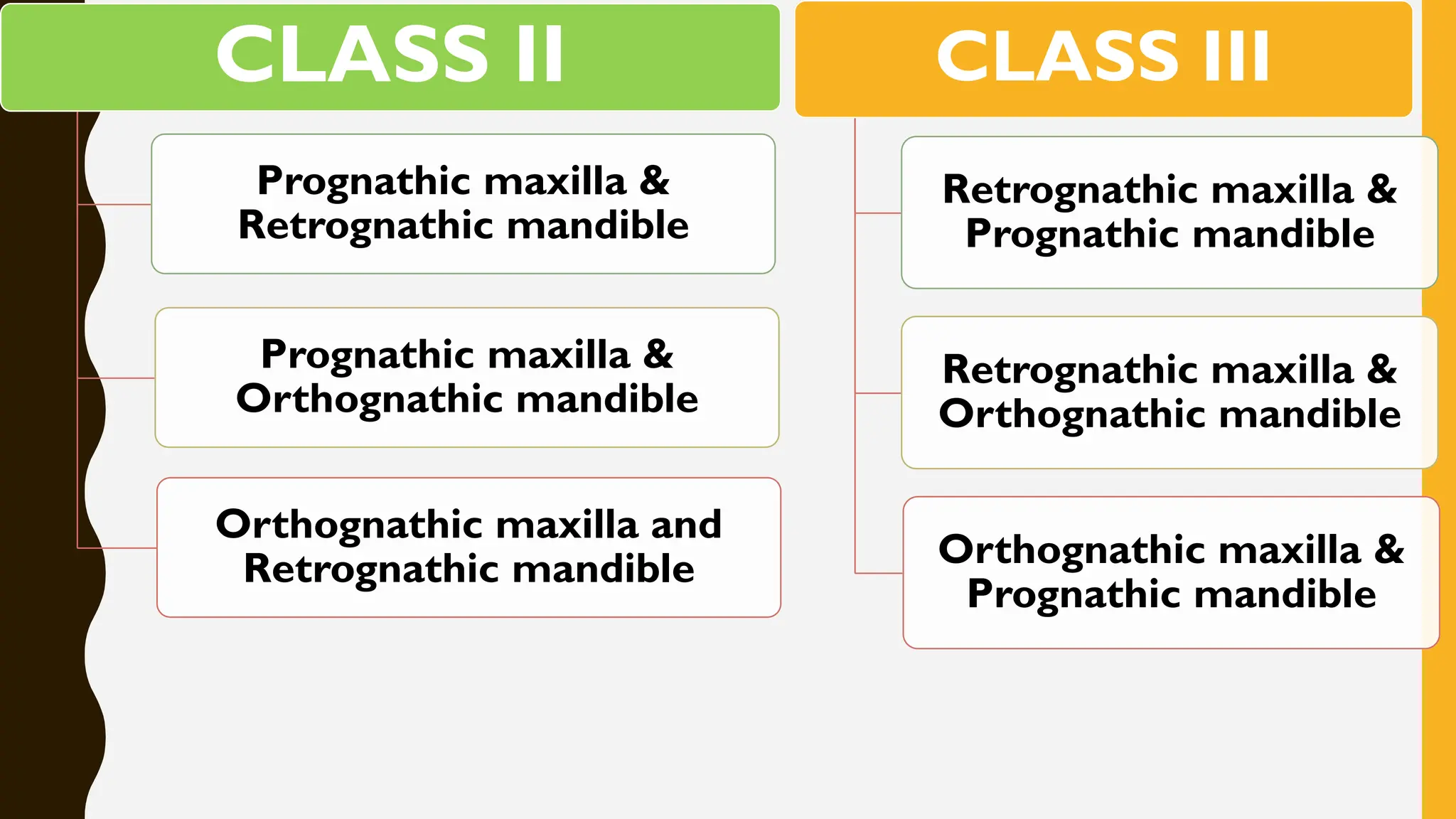 CLASS II

Prognathic maxilla & Retrognathic mandible

Prognathic maxilla & Orthognathic mandible

Orthognathic maxilla and Retrognathic mandible

CLASS III

Retrognathic maxilla & Prognathic mandible

Retrognathic maxilla & Orthognathic mandible

Orthognathic maxilla & Prognathic mandible